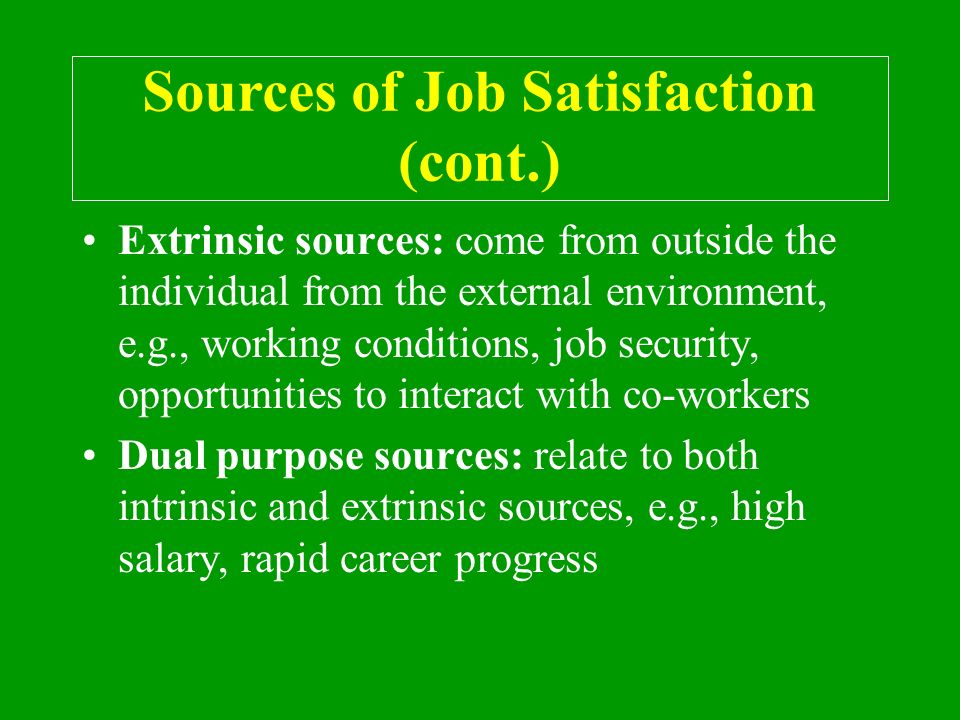 Sources of Job Satisfaction (cont.)

• Extrinsic sources: come from outside the individual from the external environment, e.g., working conditions, job security, opportunities to interact with co-workers

• Dual purpose sources: relate to both intrinsic and extrinsic sources, e.g., high salary, rapid career progress